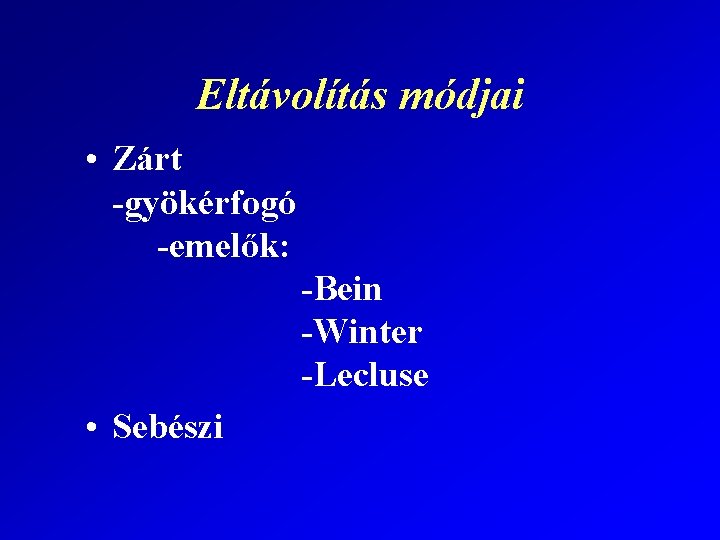 Eltávolítás módjai

• Zárt
-gyökérfogó
-emelők:
-Bein
-Winter
-Lecluse

• Sebészi